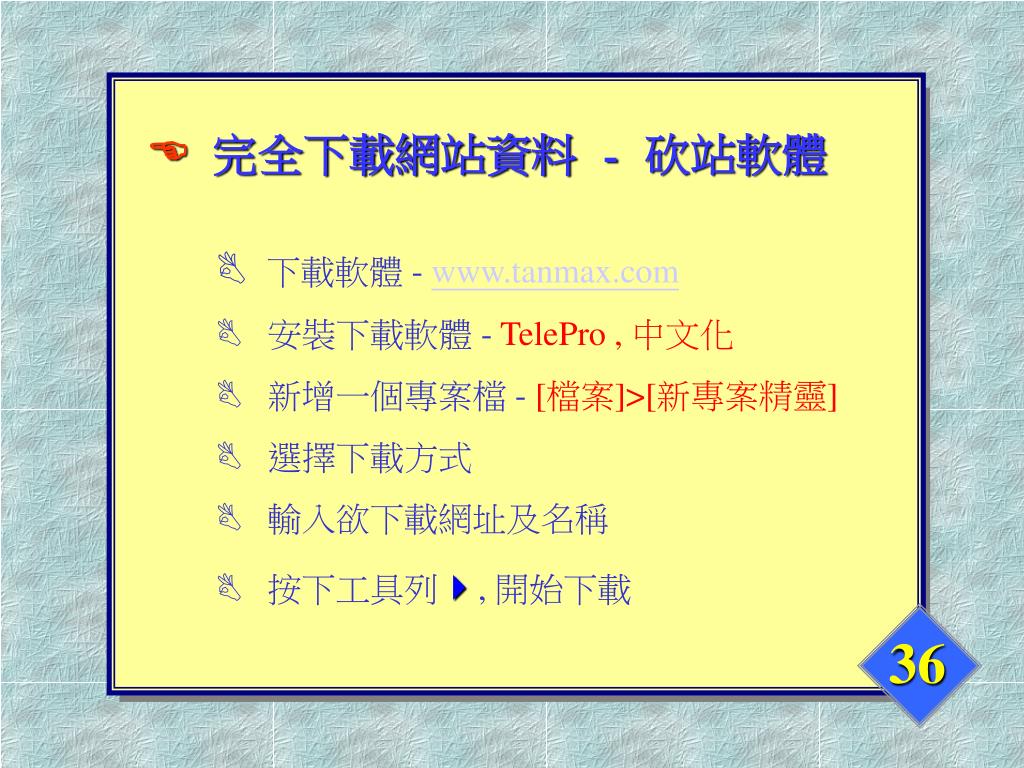 完全下載網站資料 - 砍站軟體

下載軟體 - www.tanmax.com

安裝下載軟體 - TelePro , 中文化

新增一個專案檔 - [檔案]>[新專案精靈]

選擇下載方式

輸入欲下載網址及名稱

按下工具列 , 開始下載

36